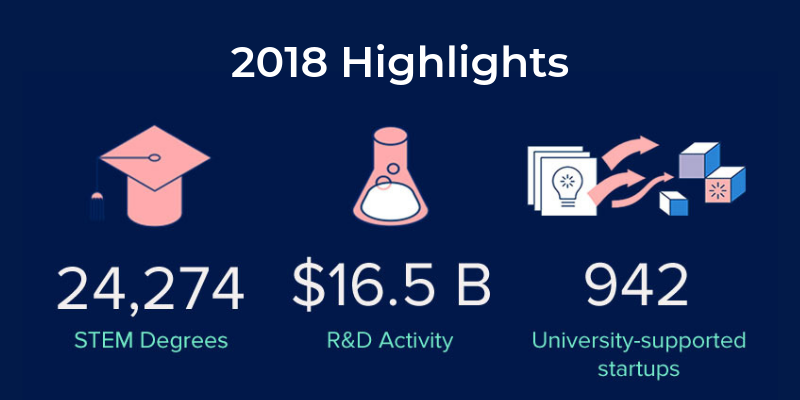 2018 Highlights

24,274
STEM Degrees

\$16.5 B
R&D Activity

942
University-supported startups